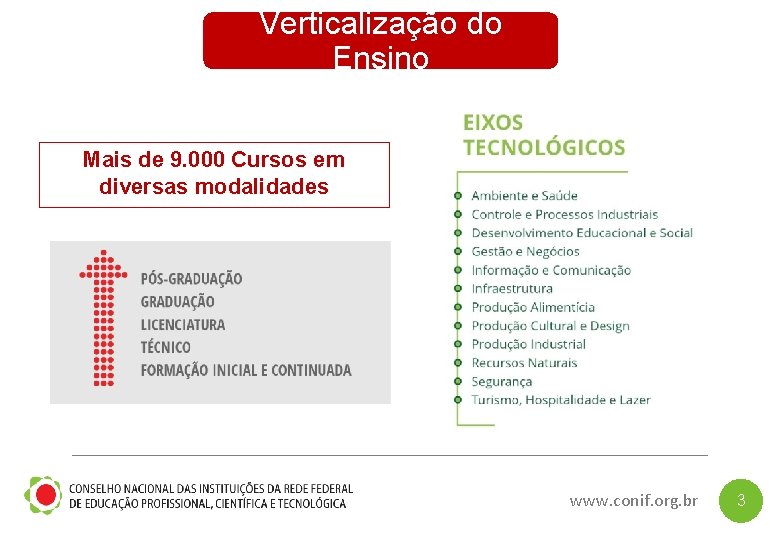 Verticalização do Ensino

Mais de 9.000 Cursos em diversas modalidades

PÓS-GRADUAÇÃO
GRADUAÇÃO
LICENCIATURA
TÉCNICO
FORMAÇÃO INICIAL E CONTINUADA

EIXOS TECNOLÓGICOS

Ambiente e Saúde
Controle e Processos Industriais
Desenvolvimento Educacional e Social
Gestão e Negócios
Informação e Comunicação
Infraestrutura
Produção Alimentícia
Produção Cultural e Design
Produção Industrial
Recursos Naturais
Segurança
Turismo, Hospitalidade e Lazer

CONSELHO NACIONAL DAS INSTITUIÇÕES DA REDE FEDERAL DE EDUCAÇÃO PROFISSIONAL, CIENTÍFICA E TECNOLÓGICA

www.conif.org.br

3